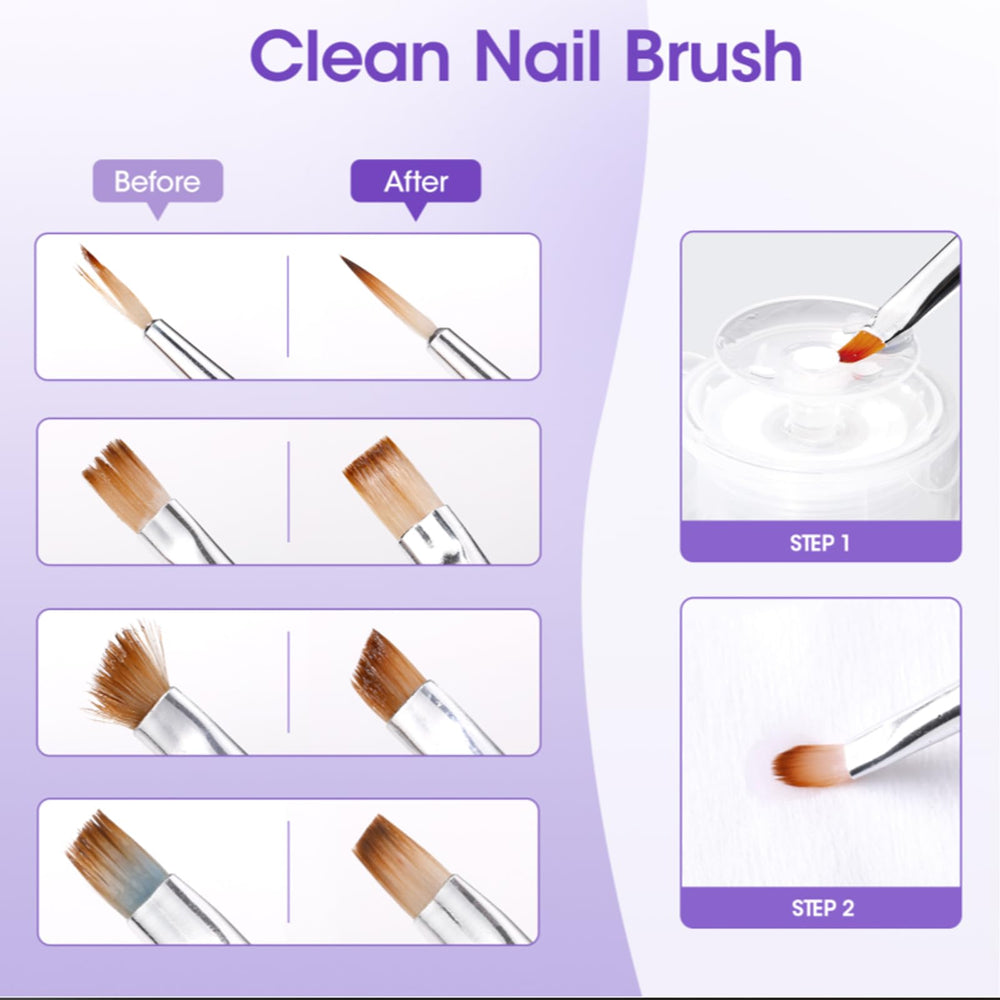 Clean Nail Brush

Before

After

STEP 1

STEP 2